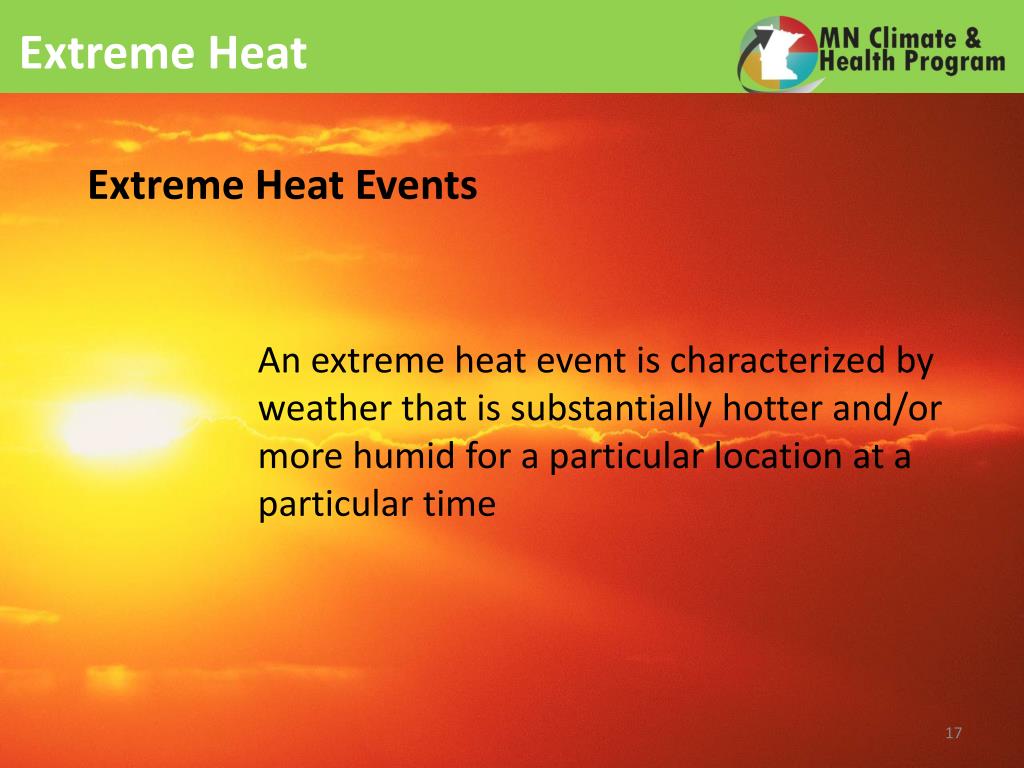 Extreme Heat

MN Climate &
Health Program

Extreme Heat Events

An extreme heat event is characterized by weather that is substantially hotter and/or more humid for a particular location at a particular time

17